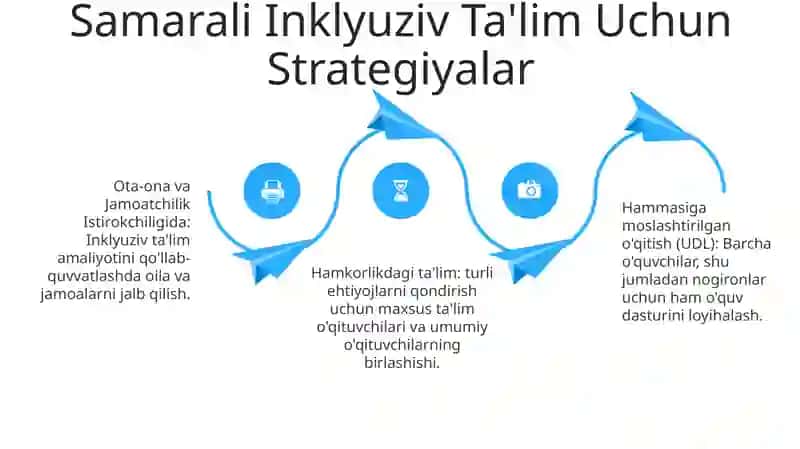 Samarali Inklyuziv Ta'lim Uchun Strategiyalar

Ota-ona va Jamoatchilik Istirokchiligida: Inklyuziv ta'lim amaliyotini qo'llab-quvvatlashda oila va jamoalarni jalb qilish.

Hamkorlikdagi ta'lim: turli ehtiyojlarni qondirish uchun maxsus ta'lim o'qituvchilari va umumiy o'qituvchilarning birlashishi.

Hammasiga moslashtirilgan o'qitish (UDL): Barcha o'quvchilar, shu jumladan nogironlar uchun ham o'quv dasturini loyihalash.